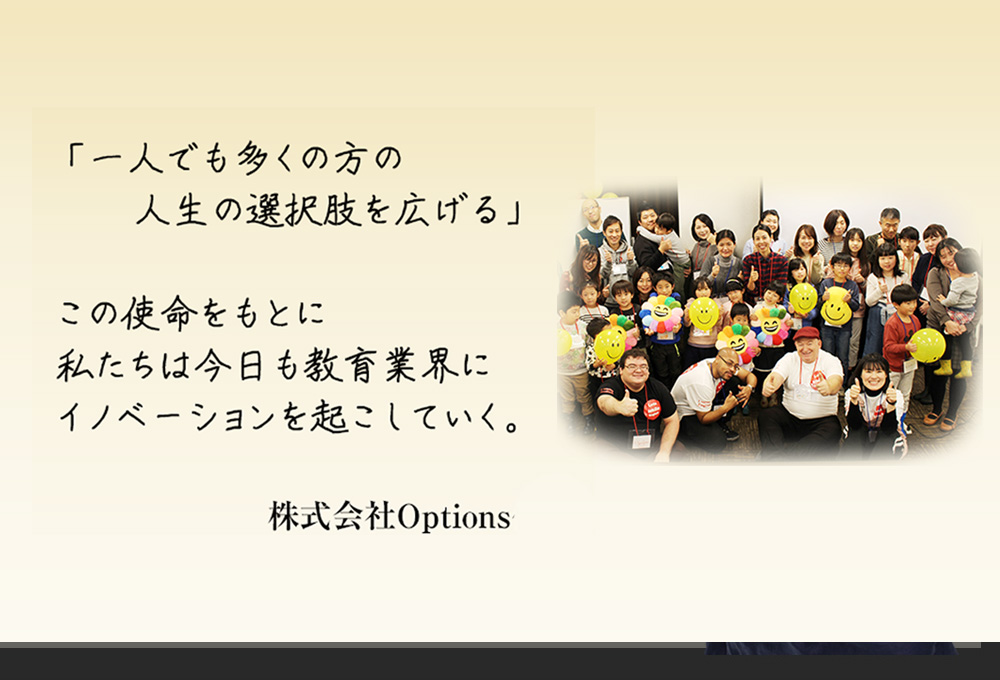 「一人でも多くの方の
人生の選択肢を広げる」

この使命をもとに
私たちは今日も教育業界に
イノベーションを起こしていく。

株式会社Options